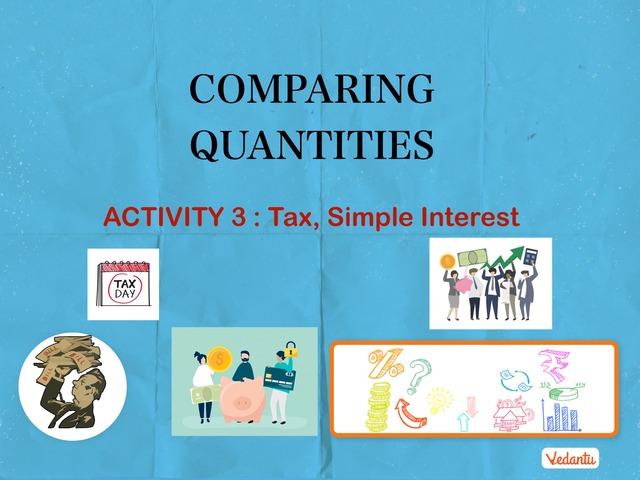 COMPARING QUANTITIES

ACTIVITY 3 : Tax, Simple Interest

TAX DAY

BILL BILL BILL

Vedantu